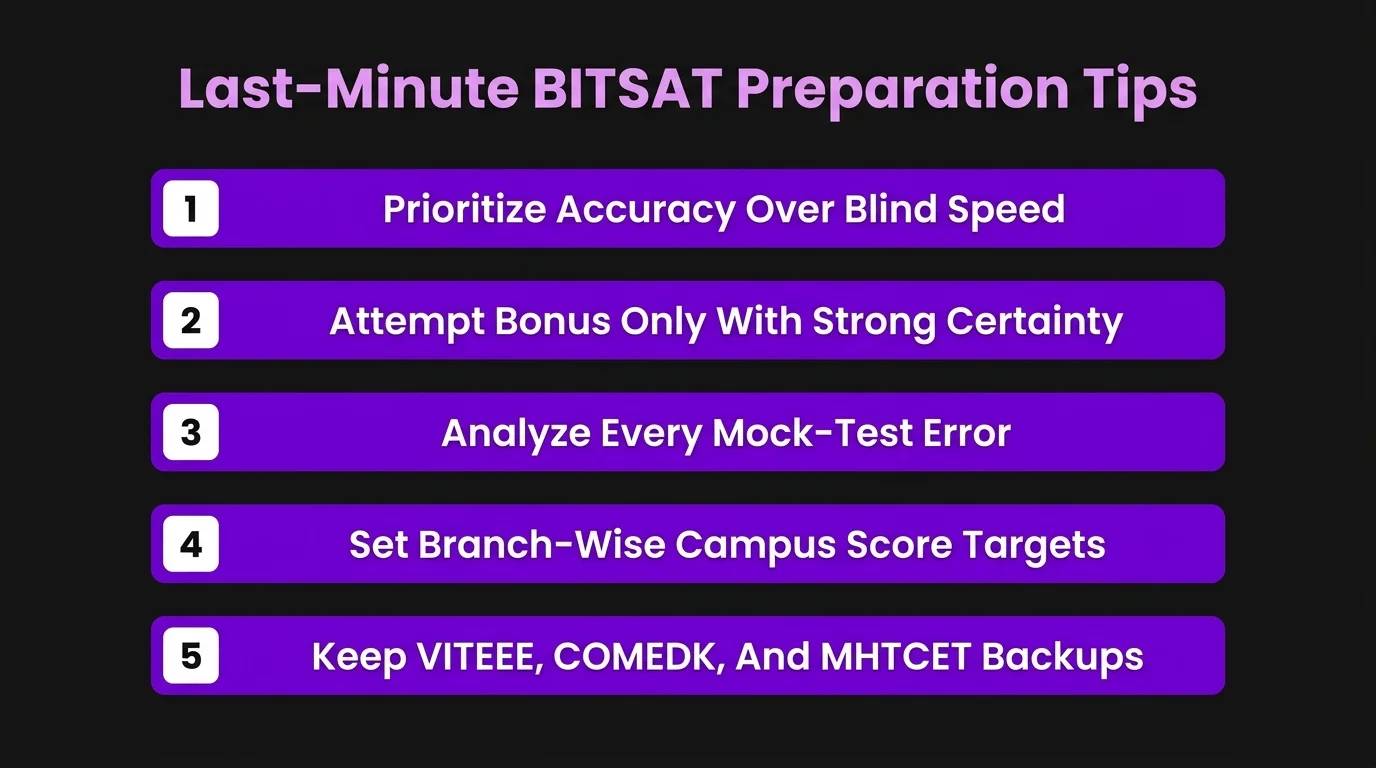 Last-Minute BITSAT Preparation Tips

1 Prioritize Accuracy Over Blind Speed

2 Attempt Bonus Only With Strong Certainty

3 Analyze Every Mock-Test Error

4 Set Branch-Wise Campus Score Targets

5 Keep VITEEE, COMEDK, And MHTCET Backups